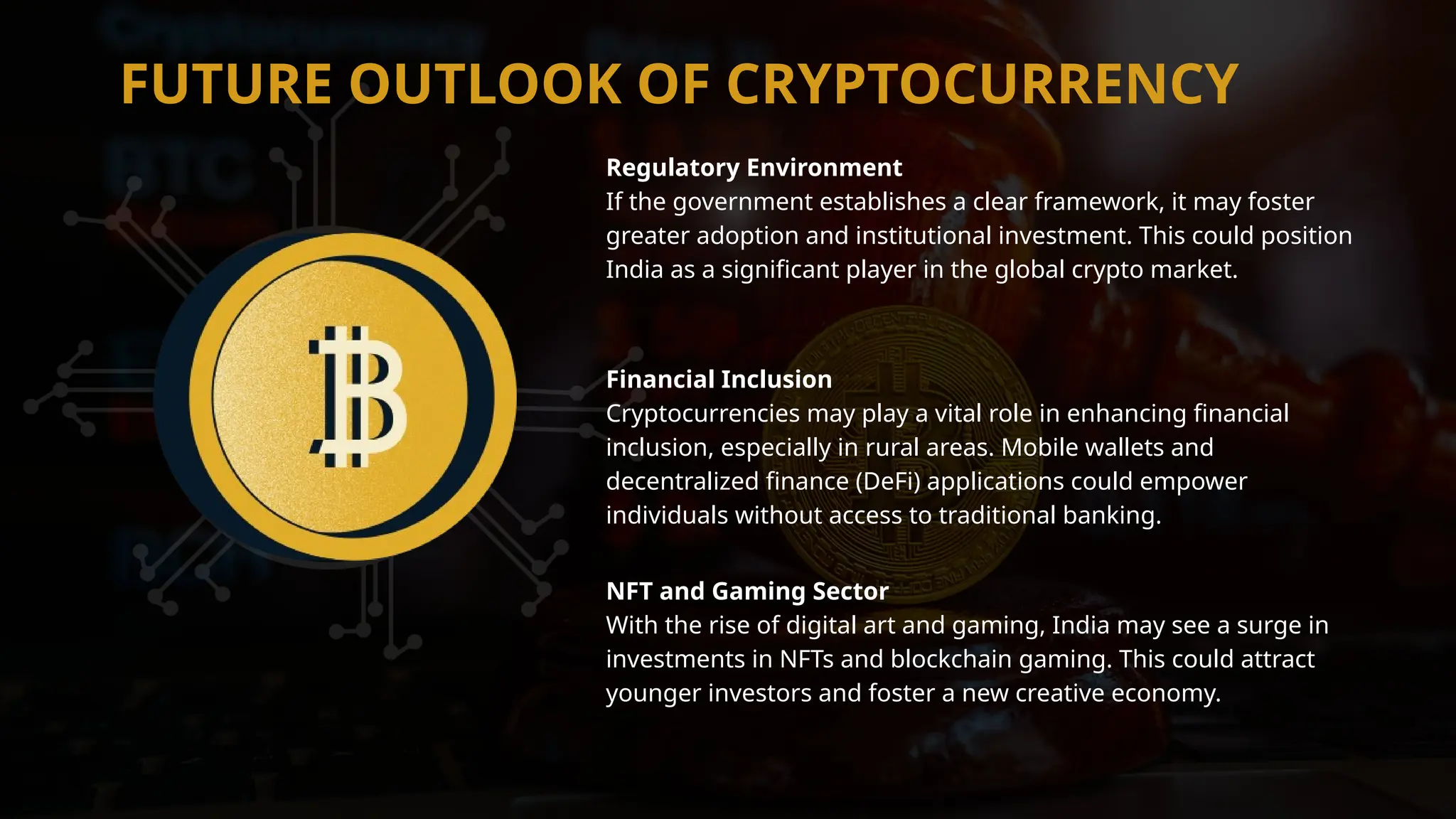 FUTURE OUTLOOK OF CRYPTOCURRENCY

Regulatory Environment
If the government establishes a clear framework, it may foster greater adoption and institutional investment. This could position India as a significant player in the global crypto market.

Financial Inclusion
Cryptocurrencies may play a vital role in enhancing financial inclusion, especially in rural areas. Mobile wallets and decentralized finance (DeFi) applications could empower individuals without access to traditional banking.

NFT and Gaming Sector
With the rise of digital art and gaming, India may see a surge in investments in NFTs and blockchain gaming. This could attract younger investors and foster a new creative economy.